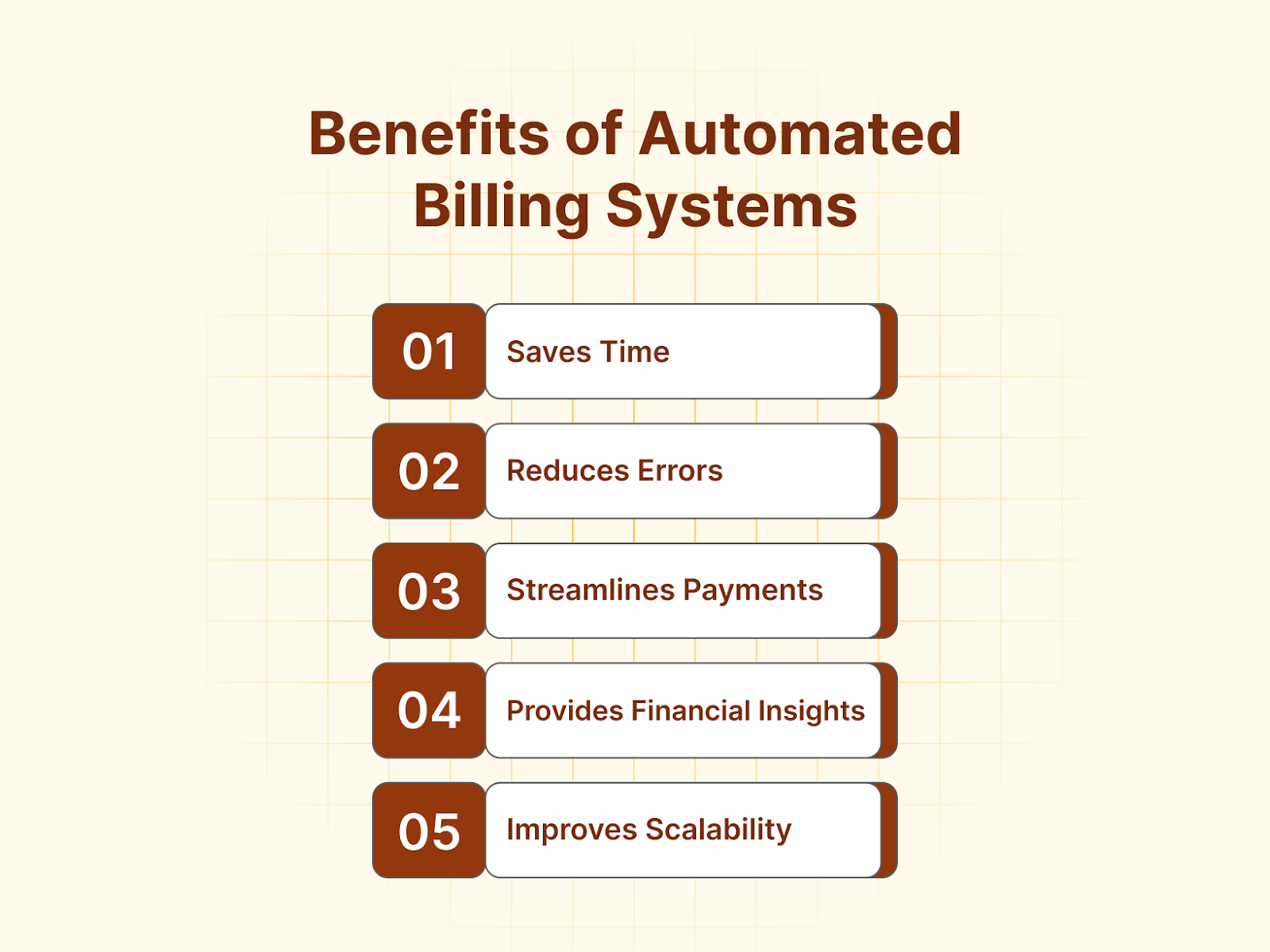 Benefits of Automated Billing Systems

01 Saves Time

02 Reduces Errors

03 Streamlines Payments

04 Provides Financial Insights

05 Improves Scalability